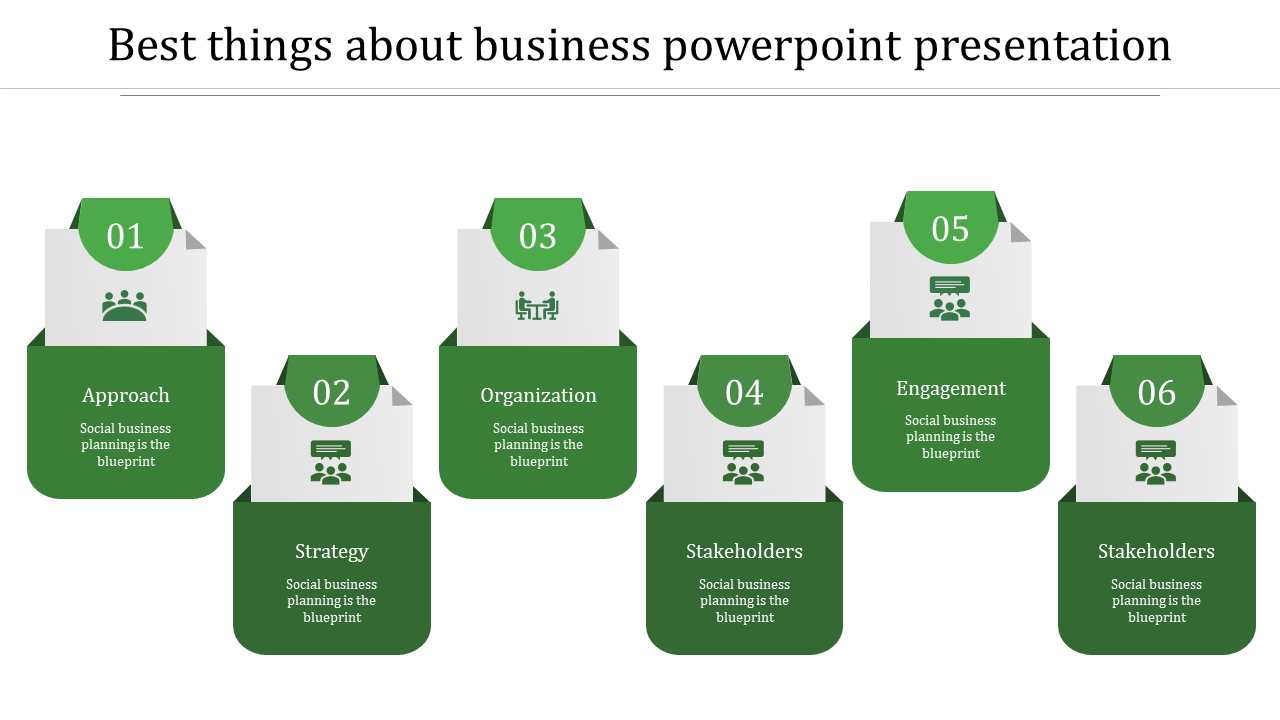 Best things about business powerpoint presentation

01

Approach

Social business planning is the blueprint

02

Strategy

Social business planning is the blueprint

03

Organization

Social business planning is the blueprint

04

Stakeholders

Social business planning is the blueprint

05

Engagement

Social business planning is the blueprint

06

Stakeholders

Social business planning is the blueprint